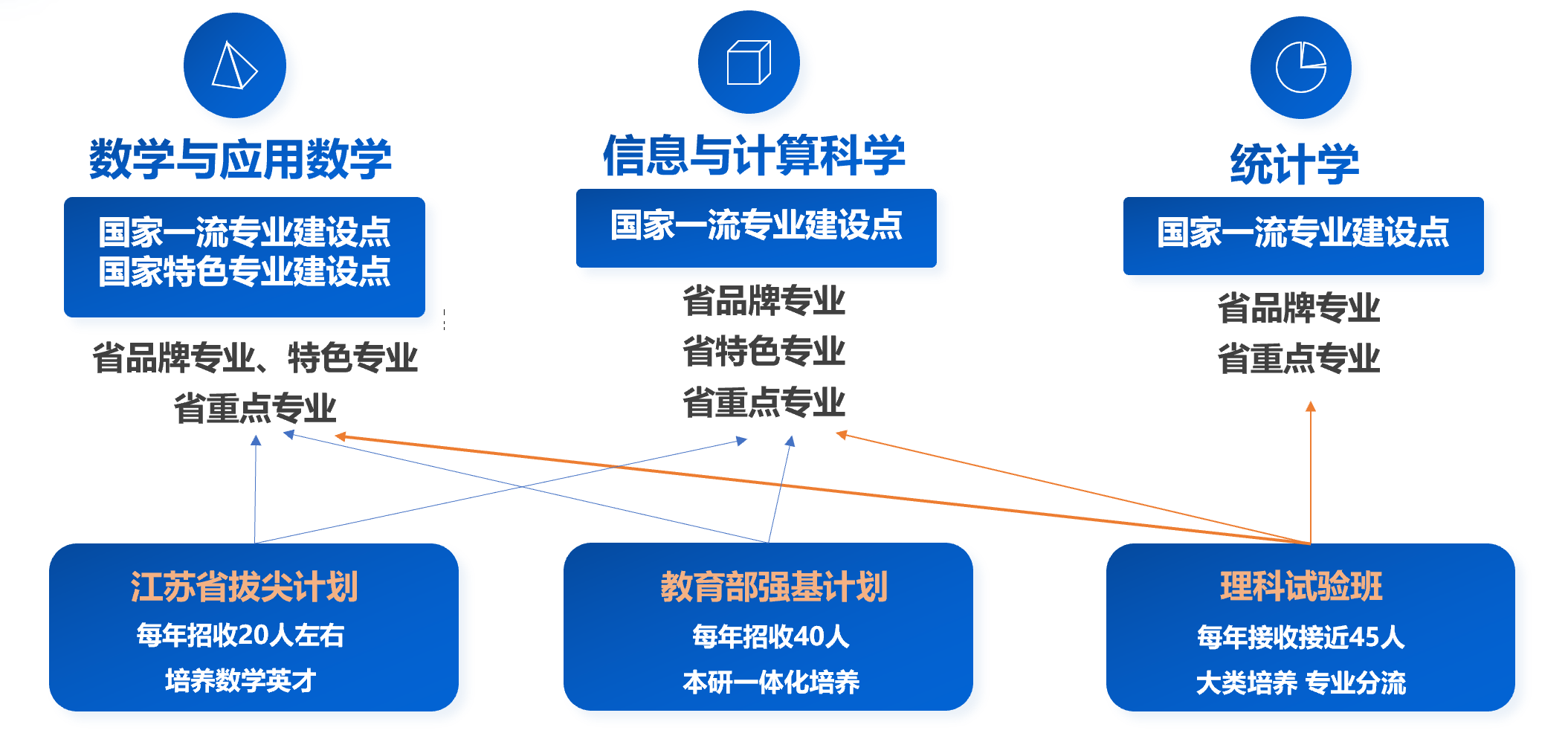 数学与应用数学

国家一流专业建设点
国家特色专业建设点

省品牌专业、特色专业
省重点专业

信息与计算科学

国家一流专业建设点

省品牌专业
省特色专业
省重点专业

统计学

国家一流专业建设点

省品牌专业
省重点专业

江苏省拔尖计划
每年招收20人左右
培养数学英才

教育部强基计划
每年招收40人
本研一体化培养

理科试验班
每年接收接近45人
大类培养 专业分流